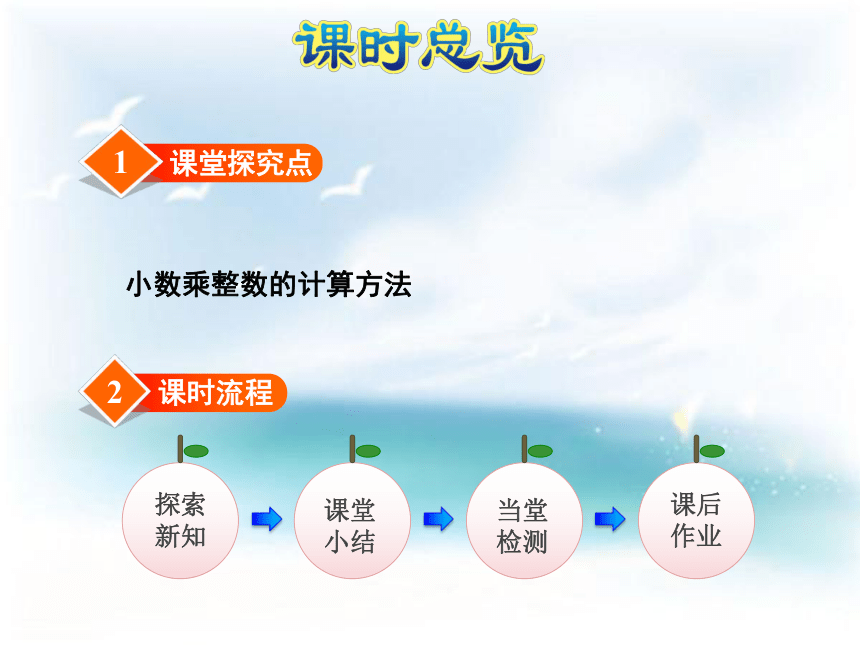 课时总览

1 课堂探究点

小数乘整数的计算方法

2 课时流程

探索新知

课堂小结

当堂检测

课后作业